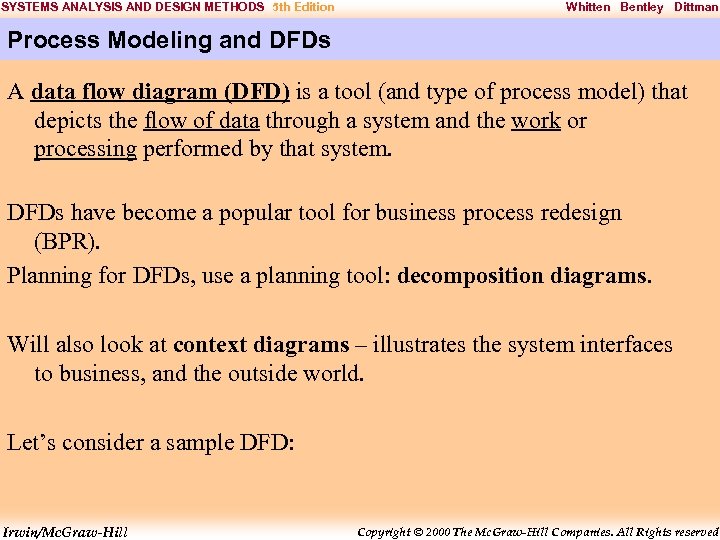 SYSTEMS ANALYSIS AND DESIGN METHODS 5th Edition Whitten Bentley Dittman

Process Modeling and DFDs

A data flow diagram (DFD) is a tool (and type of process model) that depicts the flow of data through a system and the work or processing performed by that system.

DFDs have become a popular tool for business process redesign (BPR).

Planning for DFDs, use a planning tool: decomposition diagrams.

Will also look at context diagrams – illustrates the system interfaces to business, and the outside world.

Let's consider a sample DFD:

Irwin/McGraw-Hill Copyright © 2000 The McGraw-Hill Companies. All Rights reserved